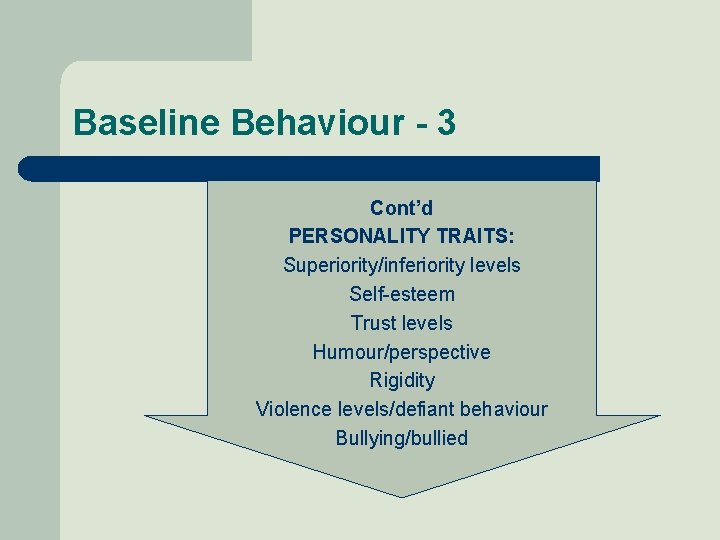 Baseline Behaviour - 3

Cont'd
PERSONALITY TRAITS:
Superiority/inferiority levels
Self-esteem
Trust levels
Humour/perspective
Rigidity
Violence levels/defiant behaviour
Bullying/bullied